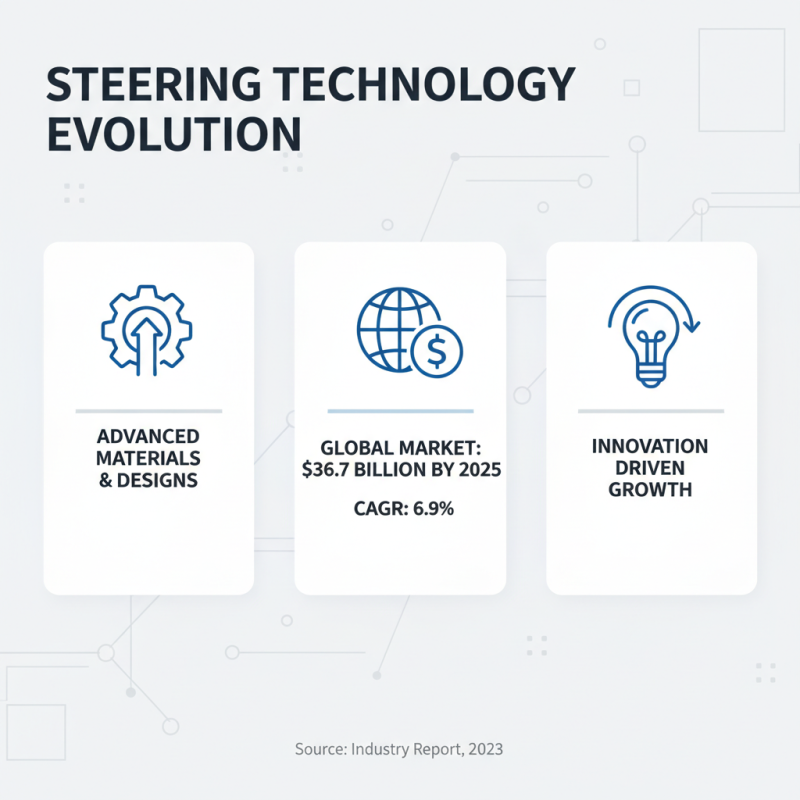 STEERING TECHNOLOGY EVOLUTION

ADVANCED MATERIALS & DESIGNS

GLOBAL MARKET: \$36.7 BILLION BY 2025

CAGR: 6.9%

INNOVATION DRIVEN GROWTH

Source: Industry Report, 2023